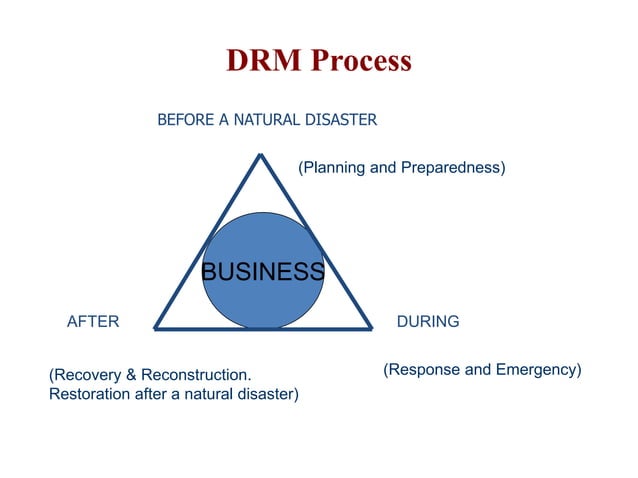 DRM Process

BEFORE A NATURAL DISASTER

(Planning and Preparedness)

BUSINESS

AFTER

DURING

(Recovery & Reconstruction.
Restoration after a natural disaster)

(Response and Emergency)